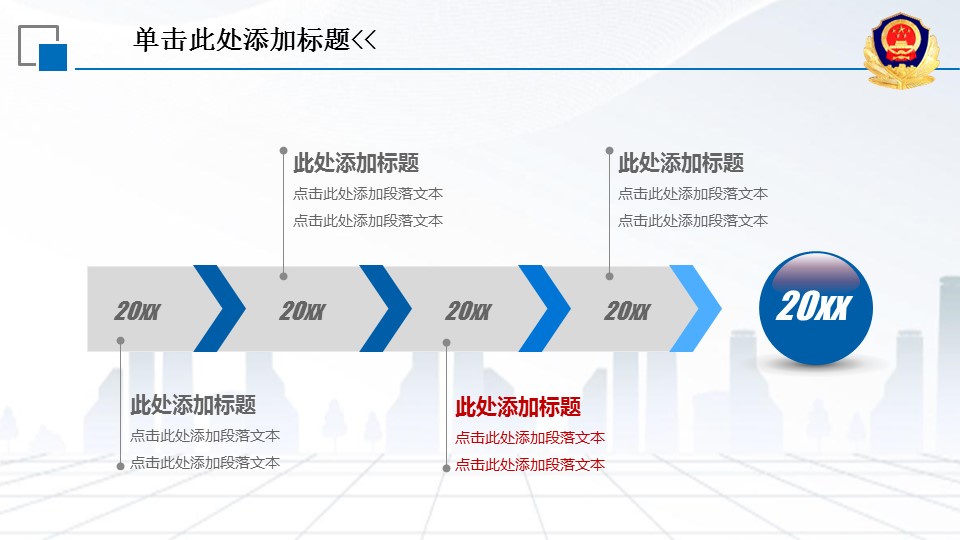 单击此处添加标题<<

此处添加标题
点击此处添加段落文本
点击此处添加段落文本

此处添加标题
点击此处添加段落文本
点击此处添加段落文本

20XX 20XX 20XX 20XX 20XX

此处添加标题
点击此处添加段落文本
点击此处添加段落文本

此处添加标题
点击此处添加段落文本
点击此处添加段落文本